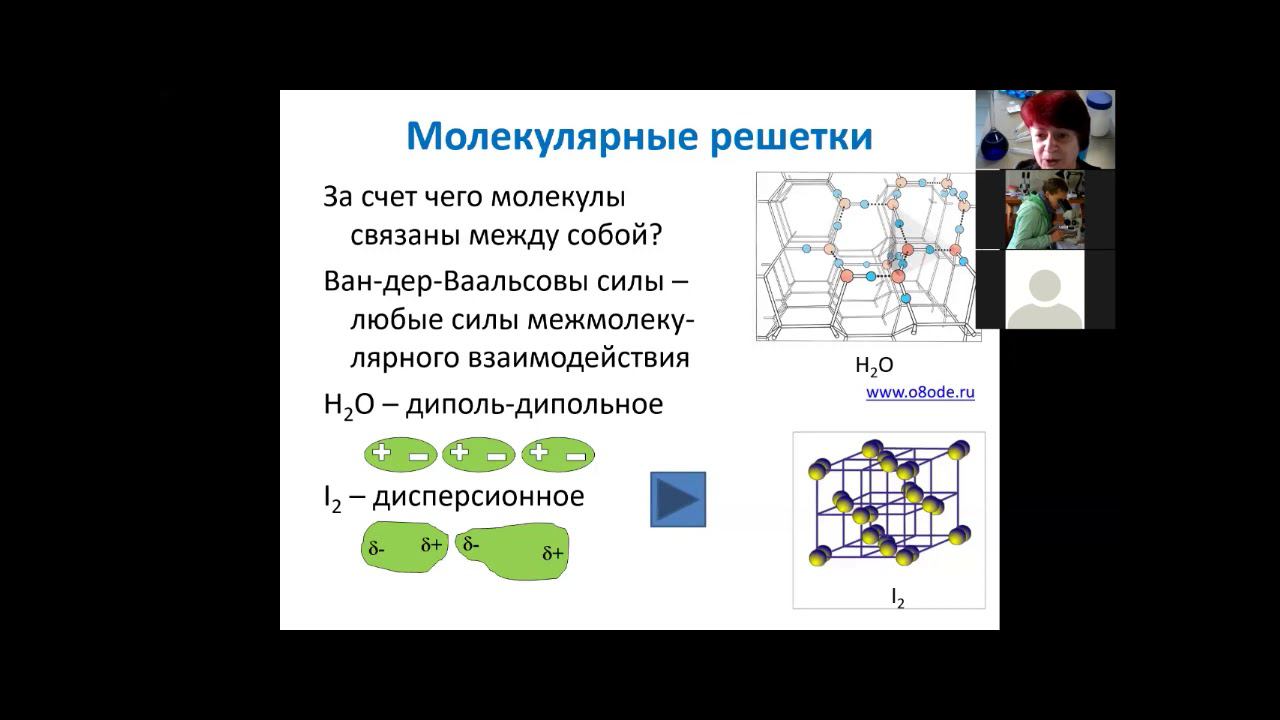 Молекулярные решетки

За счет чего молекулы связаны между собой?

Ван-дер-Ваальсовы силы – любые силы межмолекулярного взаимодействия

$H_2O$ – диполь-дипольное

+ – + – + –

$I_2$ – дисперсионное

δ- δ+ δ- δ+

$H_2O$
www.o8ode.ru

$I_2$